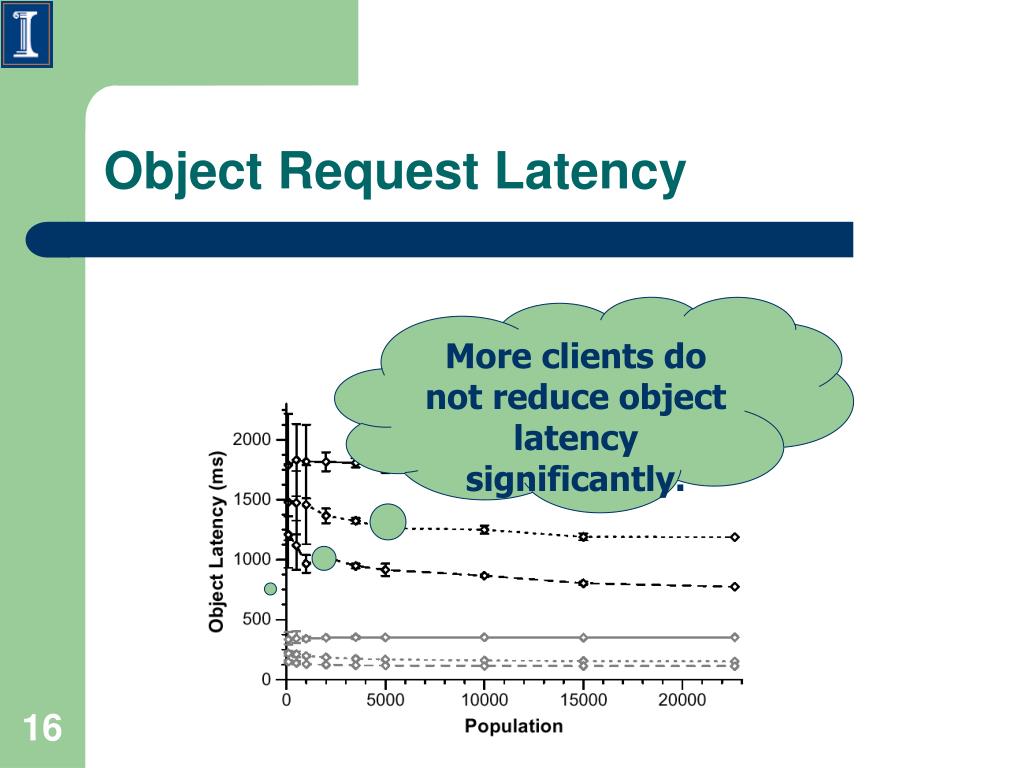 Object Request Latency

More clients do not reduce object latency significantly.

Object Latency (ms)

2000
1500
1000
500
0

0
5000
10000
15000
20000

Population

16